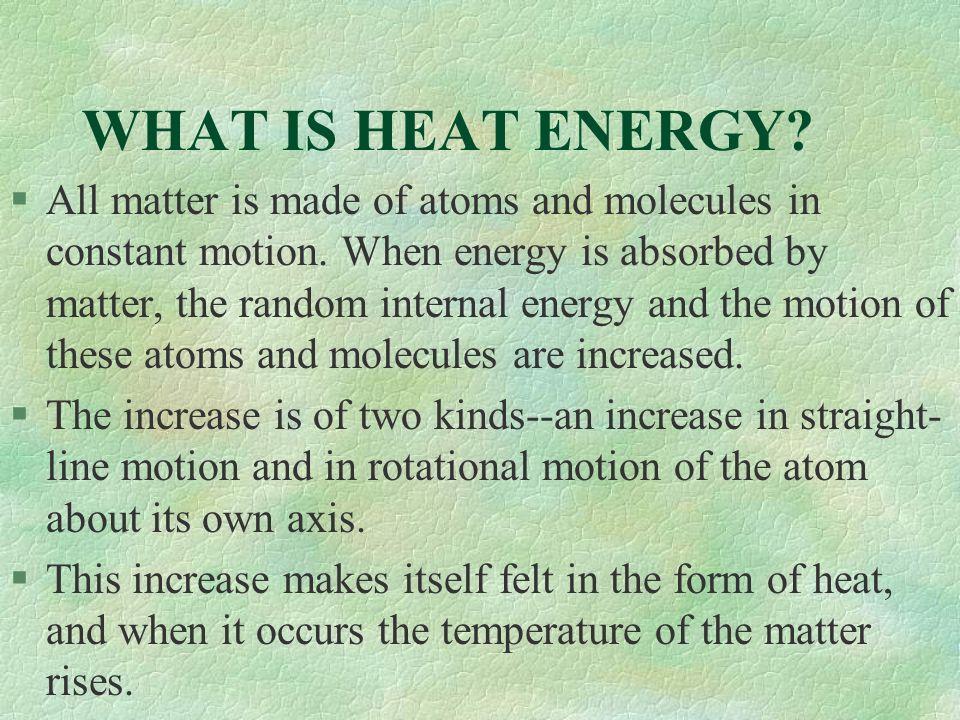 WHAT IS HEAT ENERGY?

▪ All matter is made of atoms and molecules in constant motion. When energy is absorbed by matter, the random internal energy and the motion of these atoms and molecules are increased.

▪ The increase is of two kinds--an increase in straight-line motion and in rotational motion of the atom about its own axis.

▪ This increase makes itself felt in the form of heat, and when it occurs the temperature of the matter rises.